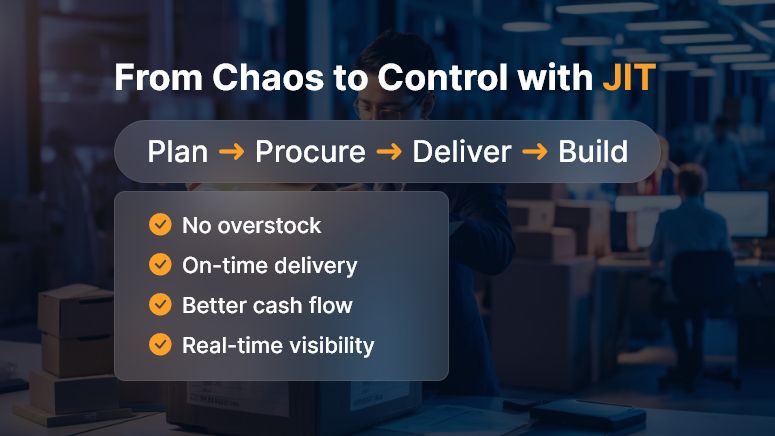 From Chaos to Control with JIT

Plan → Procure → Deliver → Build

No overstock
On-time delivery
Better cash flow
Real-time visibility